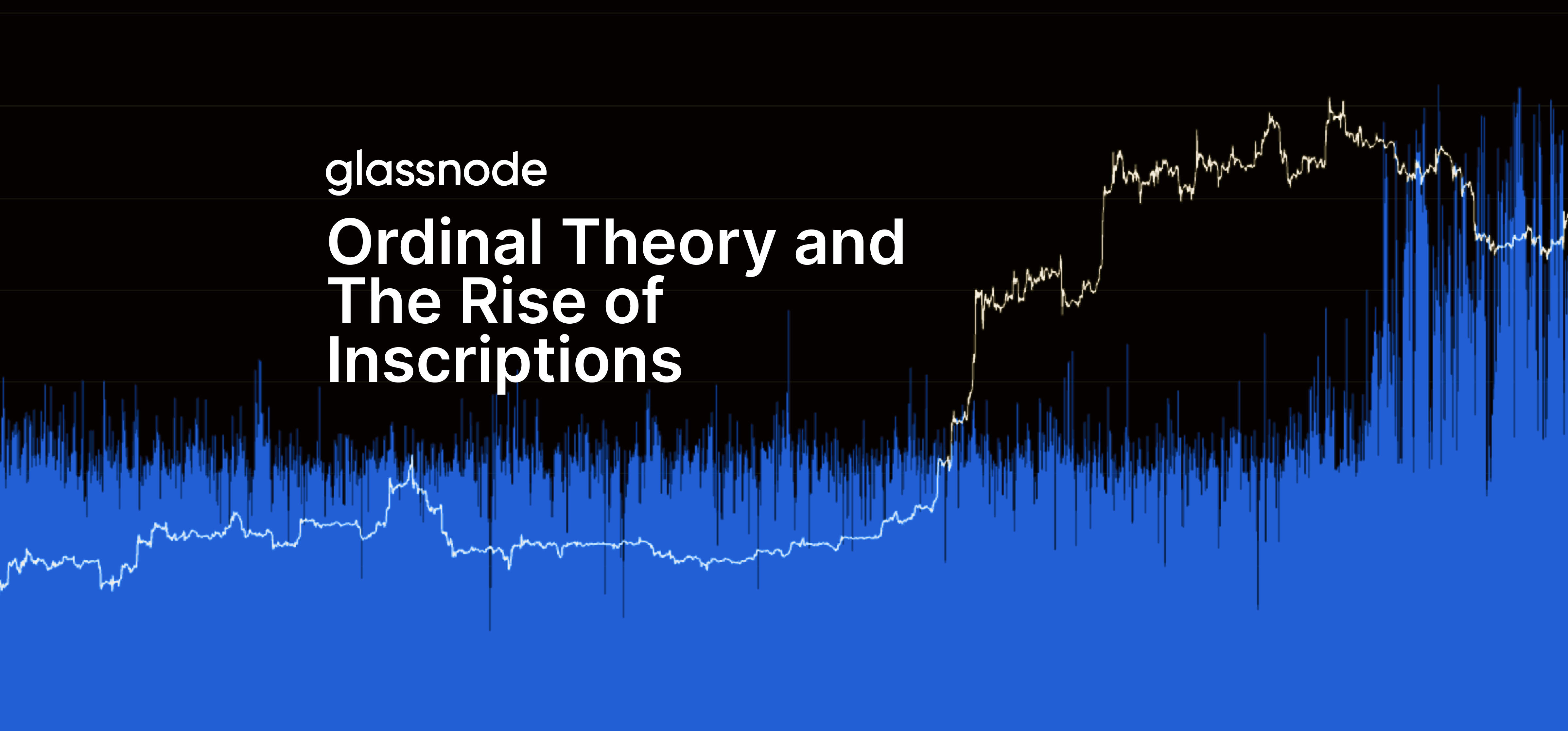 glassnode

Ordinal Theory and The Rise of Inscriptions